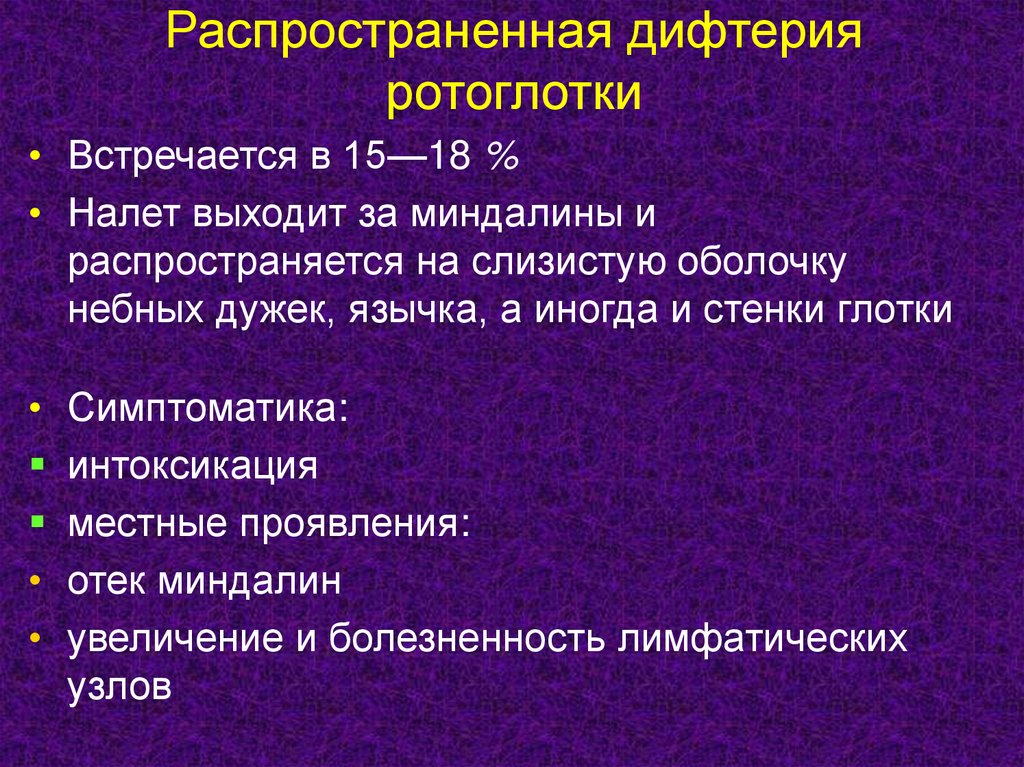 Распространенная дифтерия ротоглотки

• Встречается в 15—18 %
• Налет выходит за миндалины и распространяется на слизистую оболочку небных дужек, язычка, а иногда и стенки глотки

• Симптоматика:
▪ интоксикация
▪ местные проявления:
• отек миндалин
• увеличение и болезненность лимфатических узлов